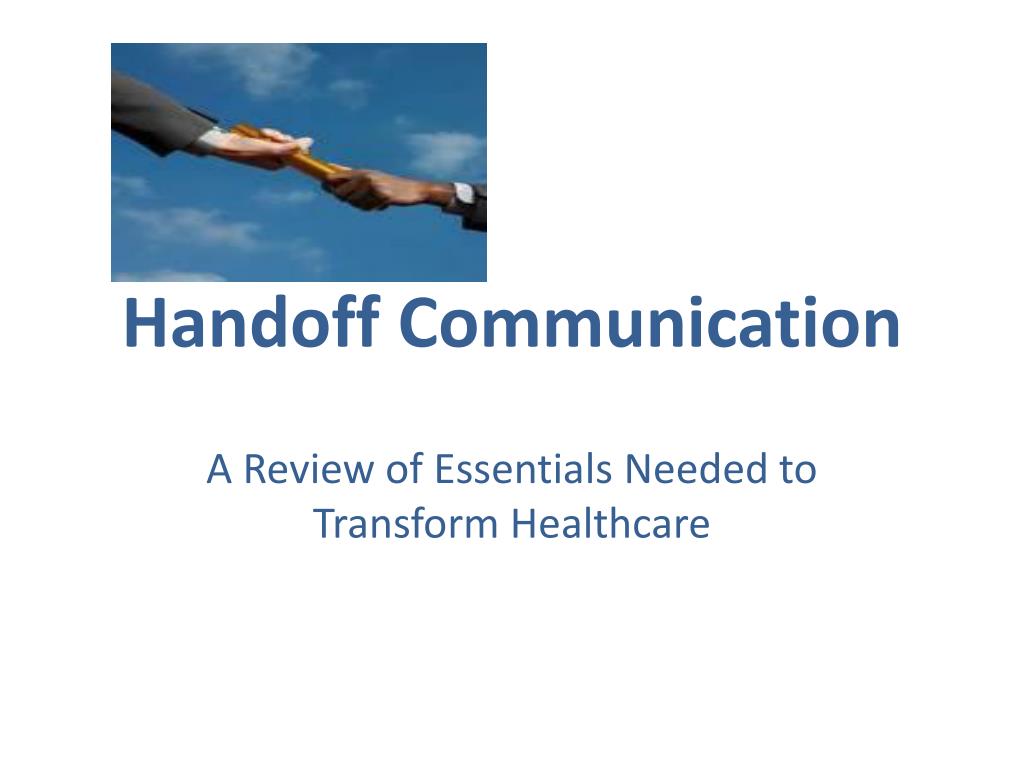 Handoff Communication

A Review of Essentials Needed to Transform Healthcare